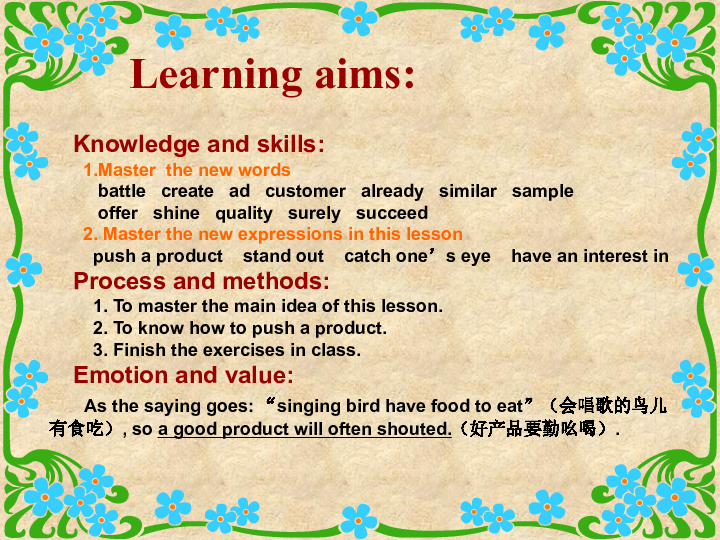 Learning aims:

Knowledge and skills:

1.Master the new words

battle create ad customer already similar sample offer shine quality surely succeed

2. Master the new expressions in this lesson

push a product stand out catch one’s eye have an interest in

Process and methods:

1. To master the main idea of this lesson.

2. To know how to push a product.

3. Finish the exercises in class.

Emotion and value:

As the saying goes: “singing bird have food to eat”（会唱歌的鸟儿有食吃）, so a good product will often shouted.（好产品要勤吆喝）.